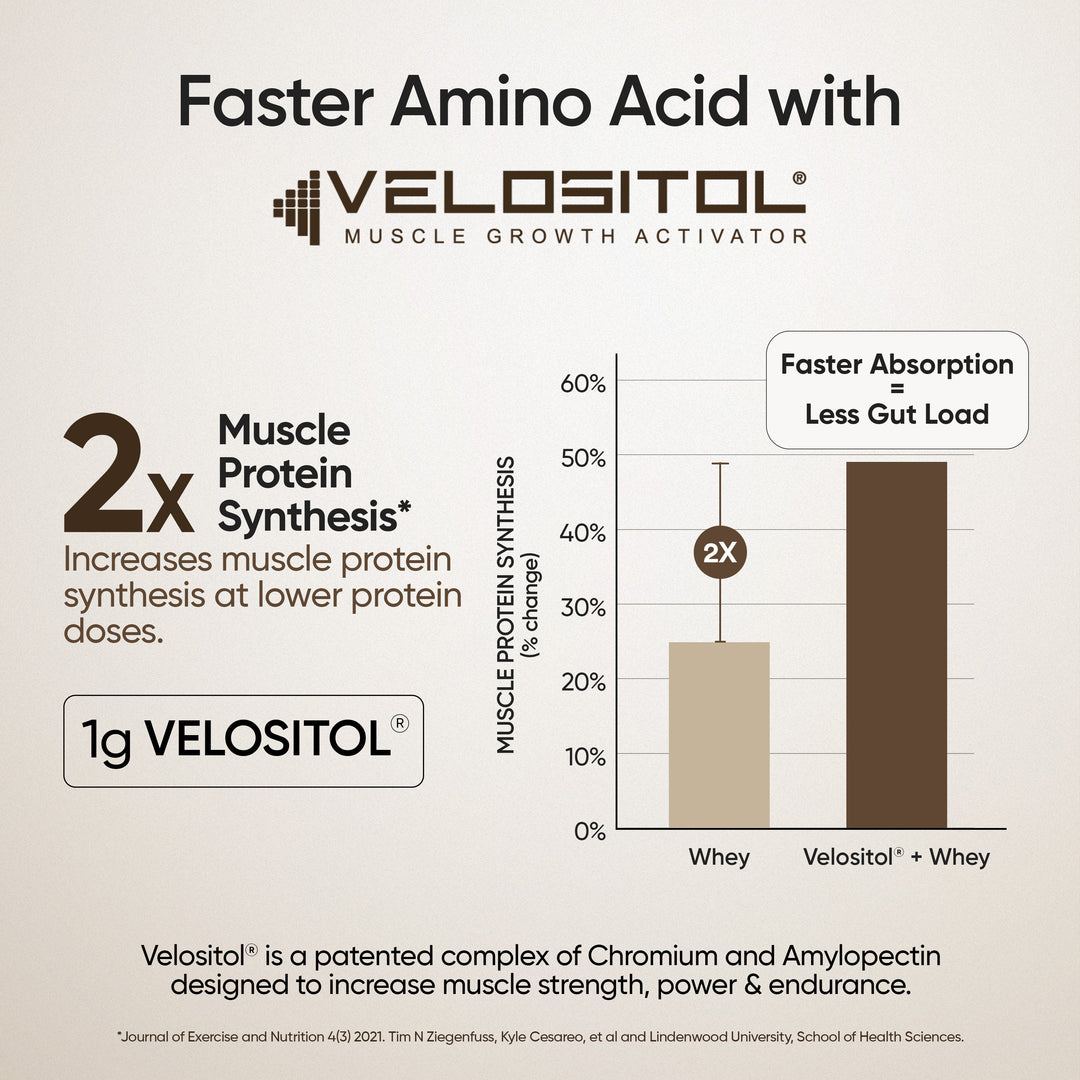 Faster Amino Acid with

VELOSITOL®
MUSCLE GROWTH ACTIVATOR

2x Muscle Protein Synthesis*
Increases muscle protein synthesis at lower protein doses.

1g VELOSITOL®

Faster Absorption = Less Gut Load

MUSCLE PROTEIN SYNTHESIS (% change)

60%
50%
40%
30%
20%
10%
0%

2X

Whey
Velositol® + Whey

Velositol® is a patented complex of Chromium and Amylopectin designed to increase muscle strength, power & endurance.

*Journal of Exercise and Nutrition 4(3) 2021. Tim N Ziegenfuss, Kyle Cesareo, et al and Lindenwood University, School of Health Sciences.